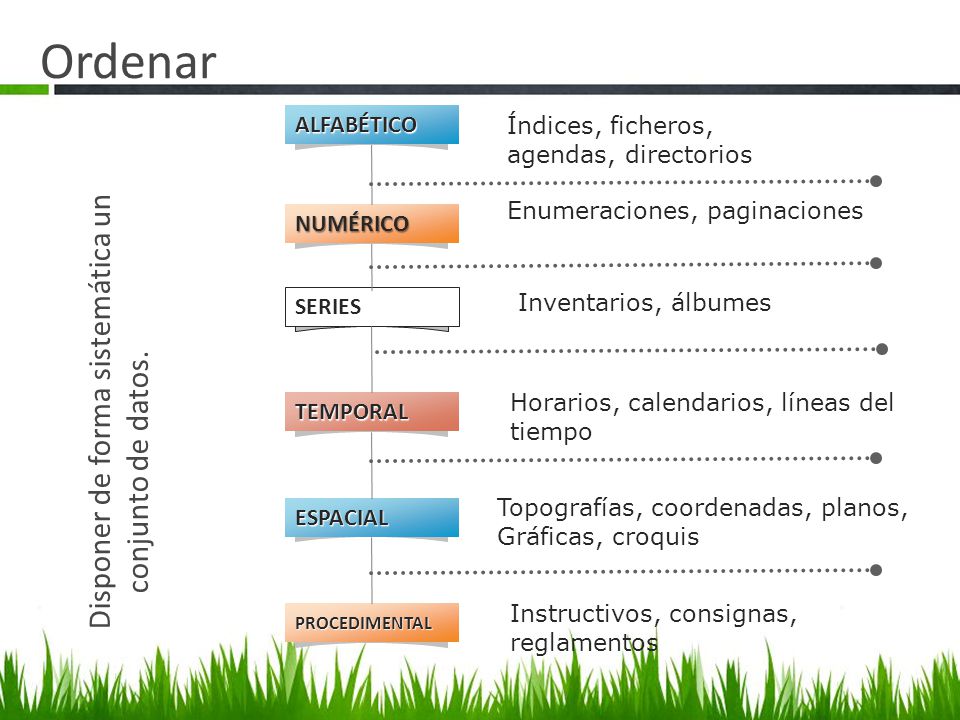 Ordenar

Disponer de forma sistemática un conjunto de datos.

ALFABÉTICO
Índices, ficheros, agendas, directorios

NUMÉRICO
Enumeraciones, paginaciones

SERIES
Inventarios, álbumes

TEMPORAL
Horarios, calendarios, líneas del tiempo

ESPACIAL
Topografías, coordenadas, planos, Gráficas, croquis

PROCEDIMENTAL
Instructivos, consignas, reglamentos